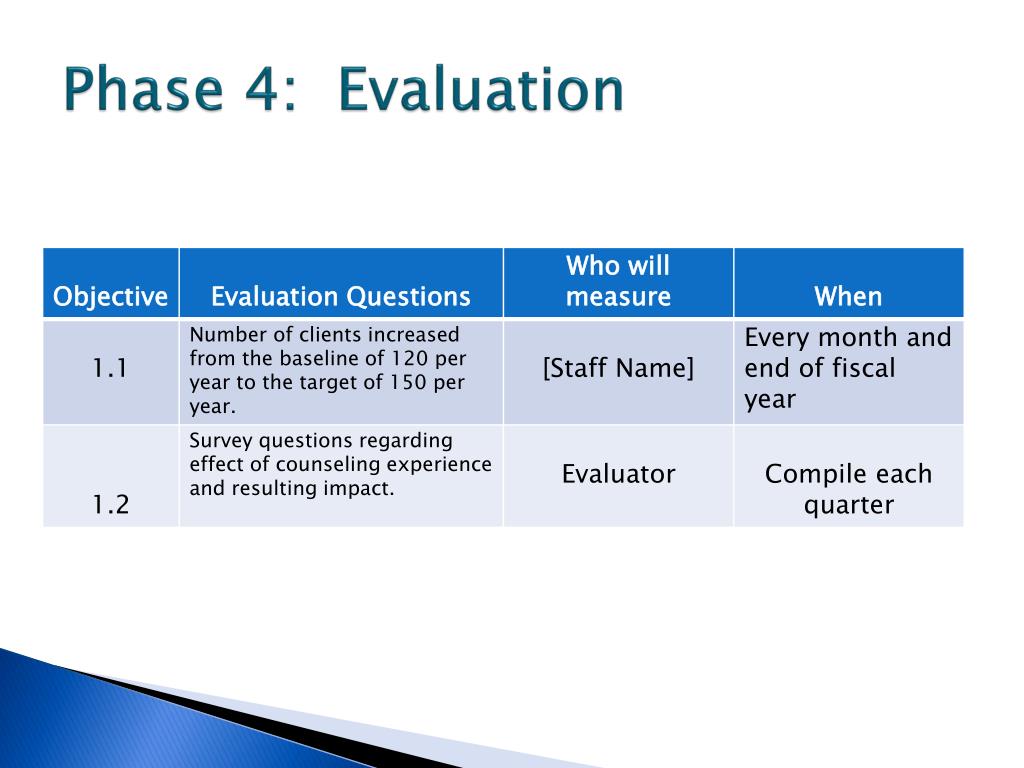 Phase 4: Evaluation

| Objective | Evaluation Questions | Who will measure | When |
|---|---|---|---|
| 1.1 | Number of clients increased from the baseline of 120 per year to the target of 150 per year. | [Staff Name] | Every month and end of fiscal year |
| 1.2 | Survey questions regarding effect of counseling experience and resulting impact. | Evaluator | Compile each quarter |